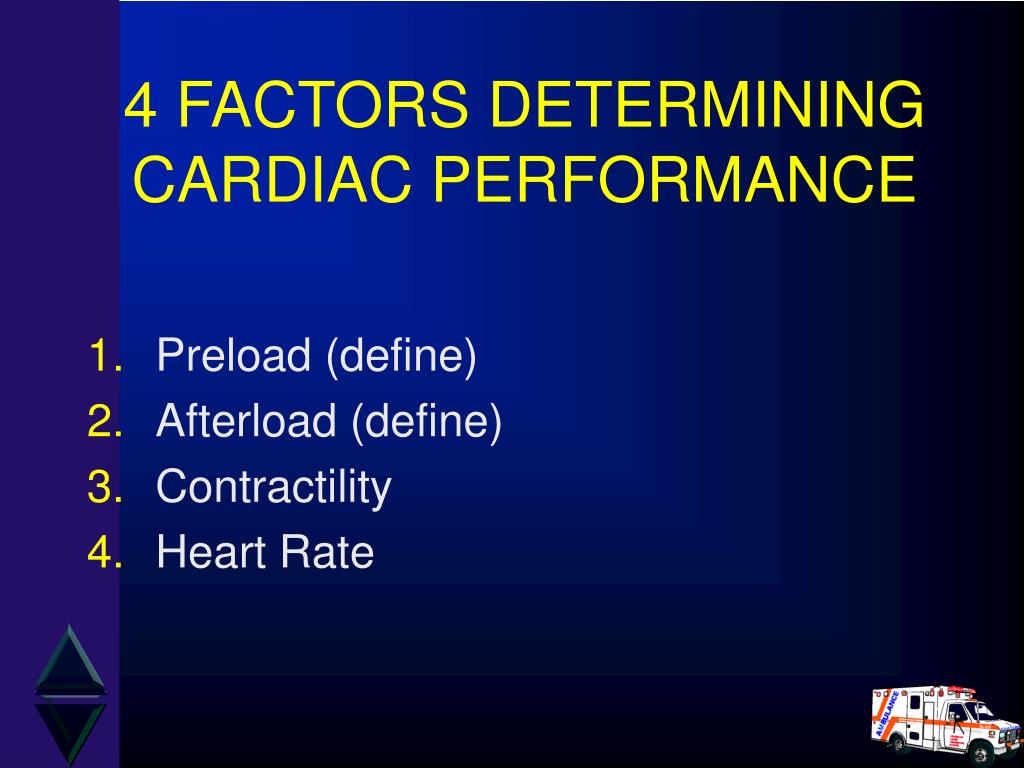 4 FACTORS DETERMINING CARDIAC PERFORMANCE

1. Preload (define)
2. Afterload (define)
3. Contractility
4. Heart Rate

AMBULANCE